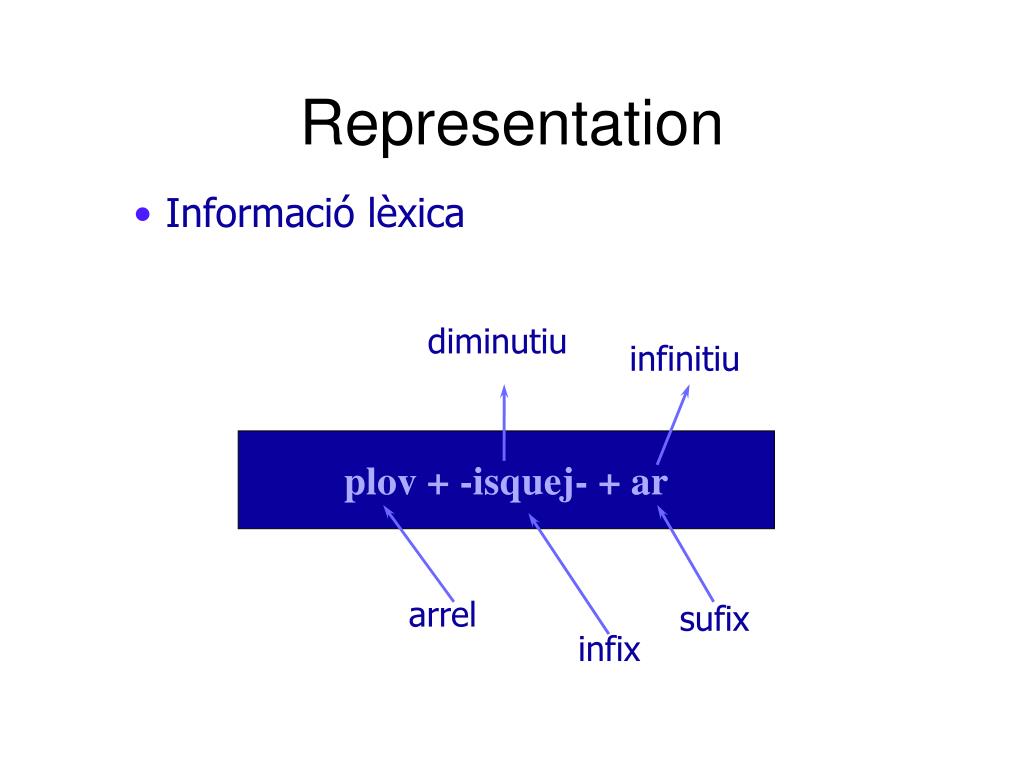 Representation

• Informació lèxica

diminutiu

infinitiu

plov + -isquej- + ar

arrel

infix

sufix